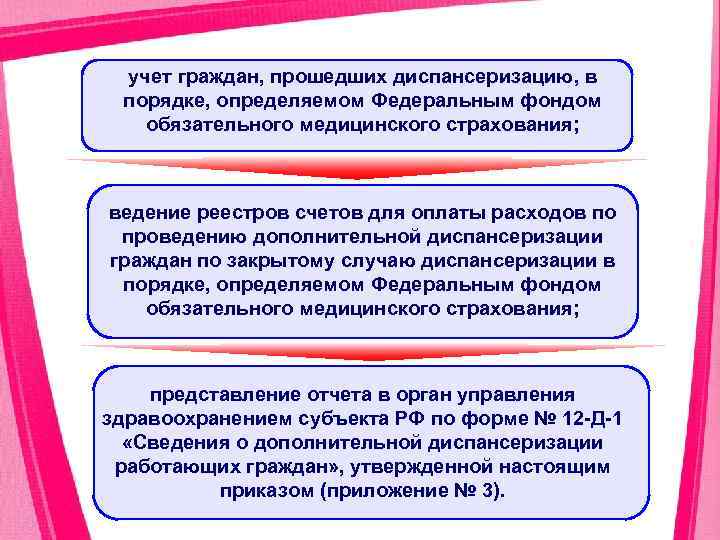 учет граждан, прошедших диспансеризацию, в порядке, определяемом Федеральным фондом обязательного медицинского страхования;

ведение реестров счетов для оплаты расходов по проведению дополнительной диспансеризации граждан по закрытому случаю диспансеризации в порядке, определяемом Федеральным фондом обязательного медицинского страхования;

представление отчета в орган управления здравоохранением субъекта РФ по форме № 12-Д-1 «Сведения о дополнительной диспансеризации работающих граждан», утвержденной настоящим приказом (приложение № 3).